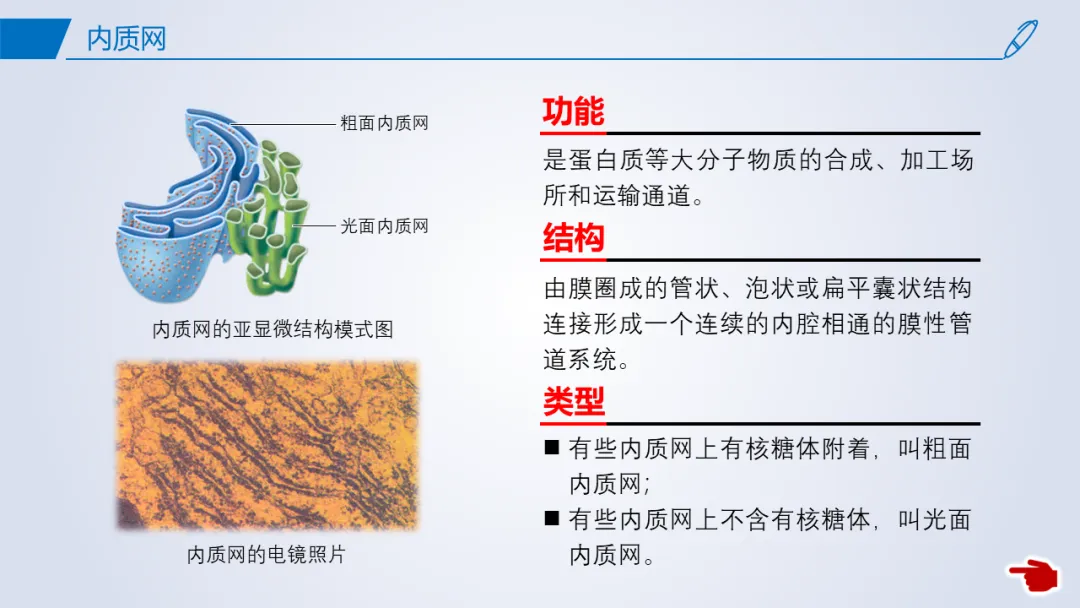 内质网

粗面内质网

光面内质网

内质网的亚显微结构模式图

内质网的电镜照片

功能

是蛋白质等大分子物质的合成、加工场所和运输通道。

结构

由膜圈成的管状、泡状或扁平囊状结构连接形成一个连续的内腔相通的膜性管道系统。

类型

■ 有些内质网上有核糖体附着，叫粗面内质网;

■ 有些内质网上不含有核糖体，叫光面内质网。